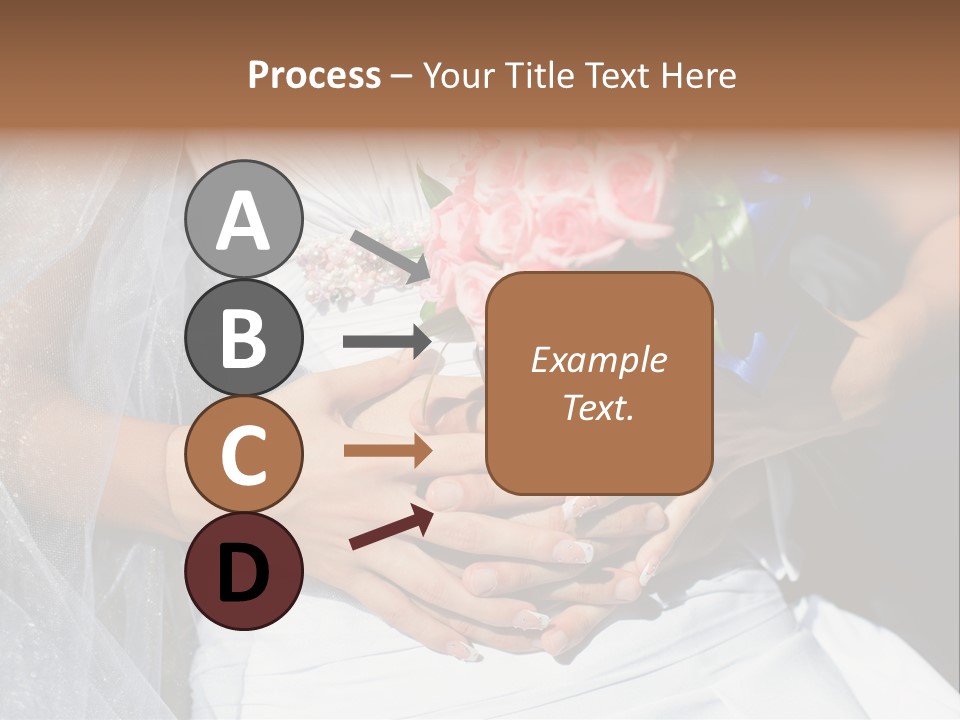 Process – Your Title Text Here

A

B

C

D

Example Text.